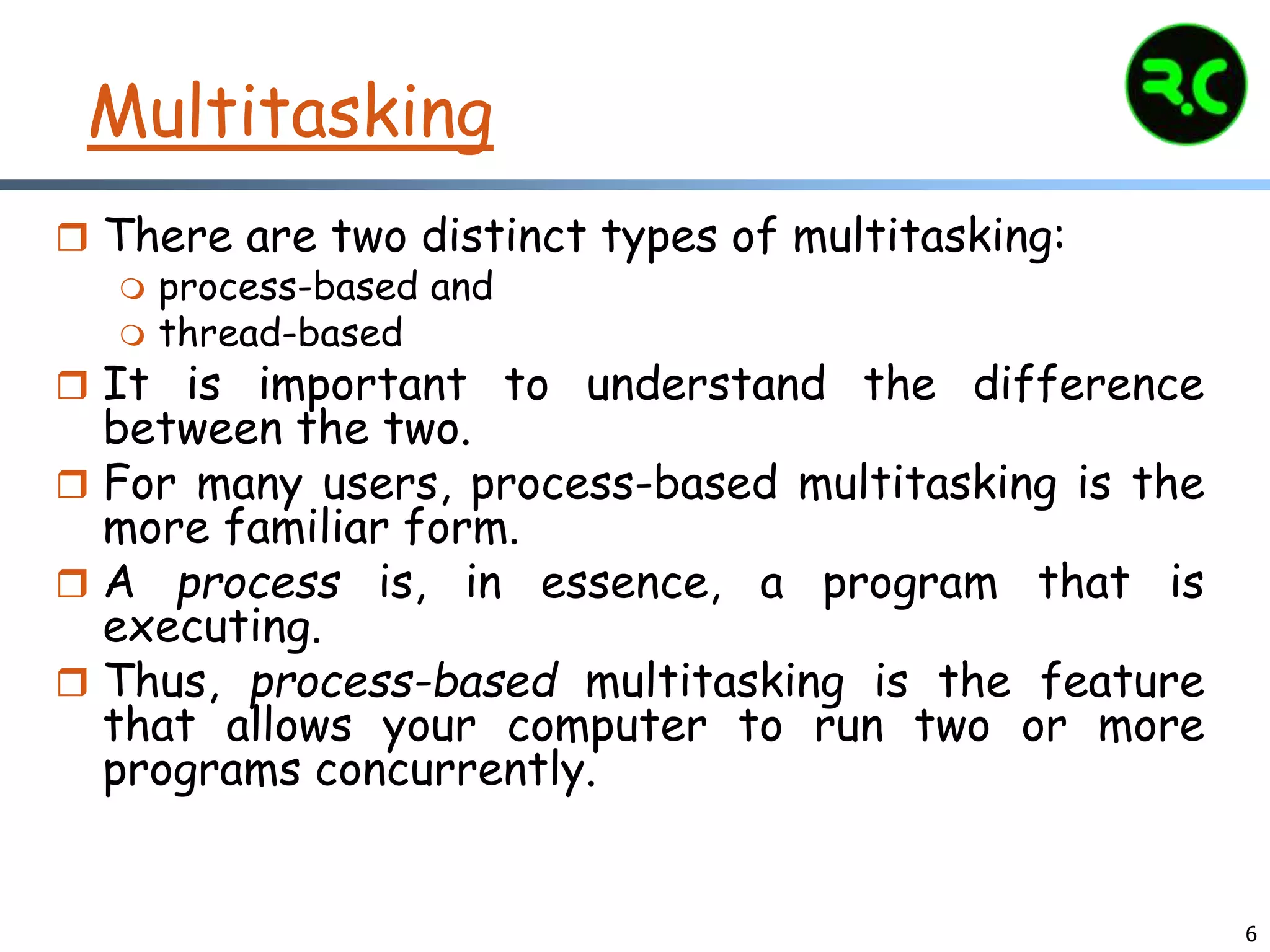 Multitasking

R.C

There are two distinct types of multitasking:
process-based and
thread-based

It is important to understand the difference between the two.

For many users, process-based multitasking is the more familiar form.

A process is, in essence, a program that is executing.

Thus, process-based multitasking is the feature that allows your computer to run two or more programs concurrently.

6